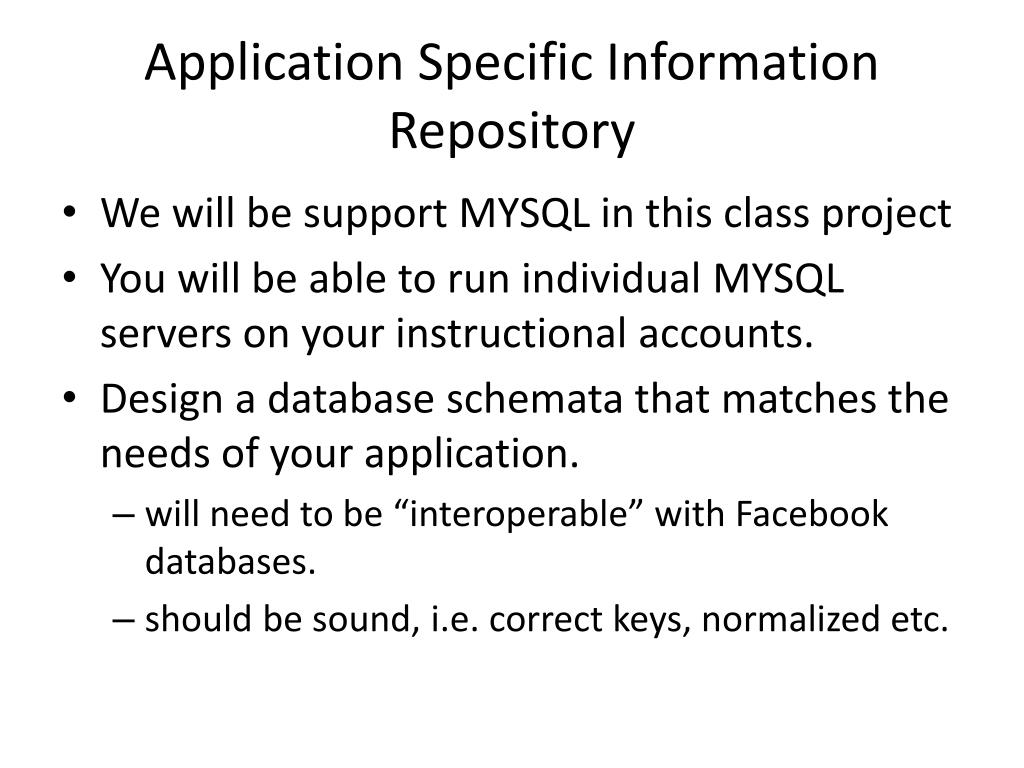 Application Specific Information Repository

• We will be support MYSQL in this class project
• You will be able to run individual MYSQL servers on your instructional accounts.
• Design a database schemata that matches the needs of your application.
– will need to be “interoperable” with Facebook databases.
– should be sound, i.e. correct keys, normalized etc.